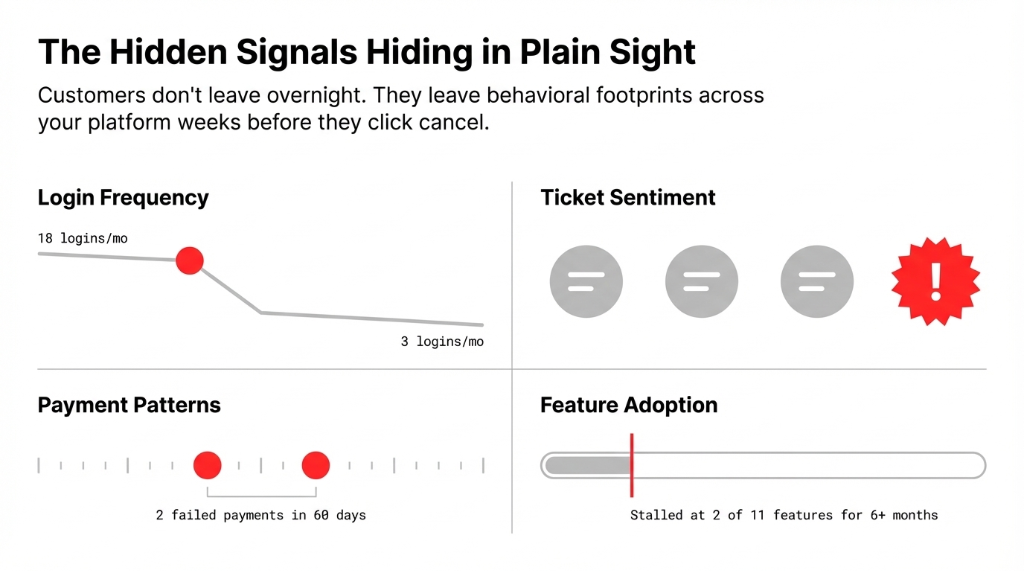 The Hidden Signals Hiding in Plain Sight

Customers don't leave overnight. They leave behavioral footprints across your platform weeks before they click cancel.

Login Frequency

18 logins/mo

3 logins/mo

Ticket Sentiment

!

Payment Patterns

2 failed payments in 60 days

Feature Adoption

Stalled at 2 of 11 features for 6+ months